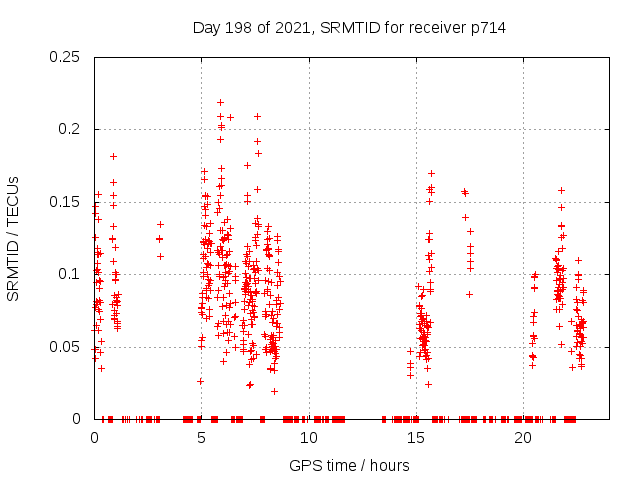 Day 198 of 2021, SRMTID for receiver p714

SRMTID / TECUs

0.25
0.2
0.15
0.1
0.05
0

0
5
10
15
20

GPS time / hours